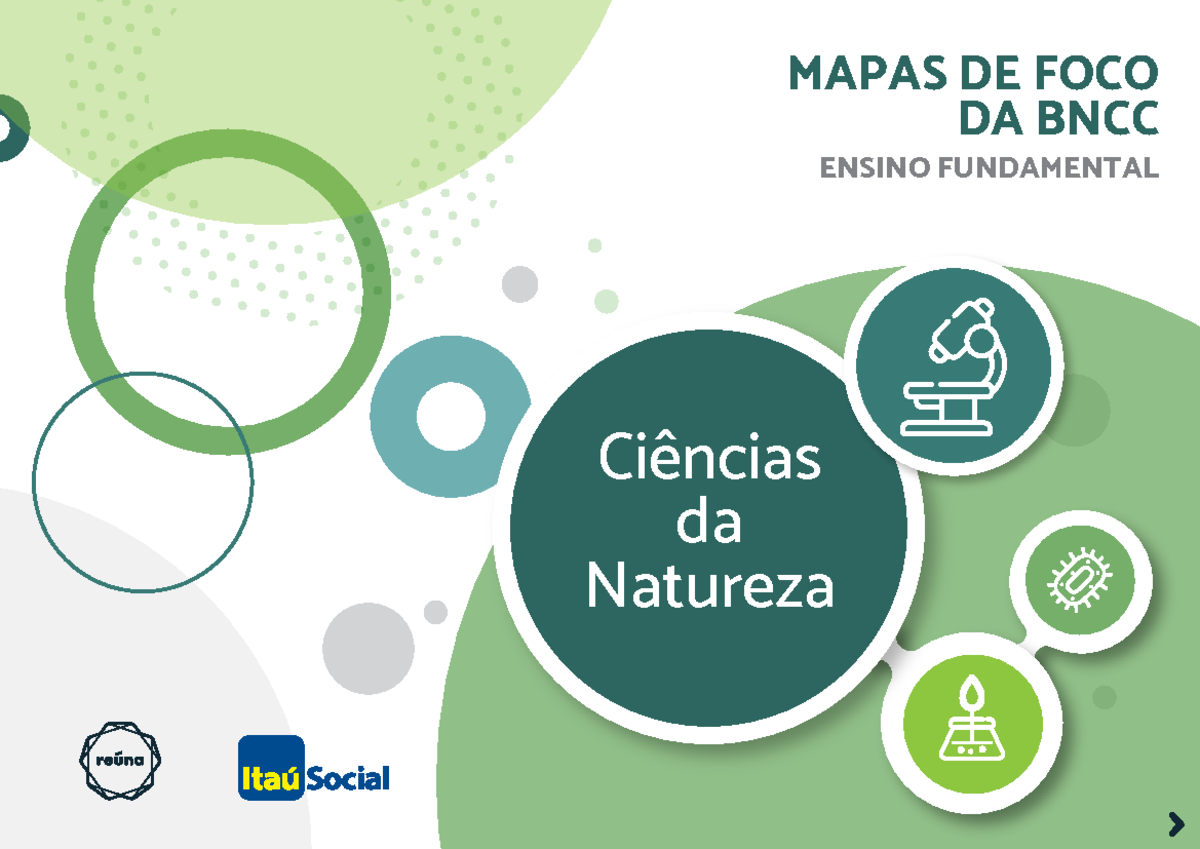 MAPAS DE FOCO DA BNCC
ENSINO FUNDAMENTAL

Ciências da Natureza

reúna

Itaú Social